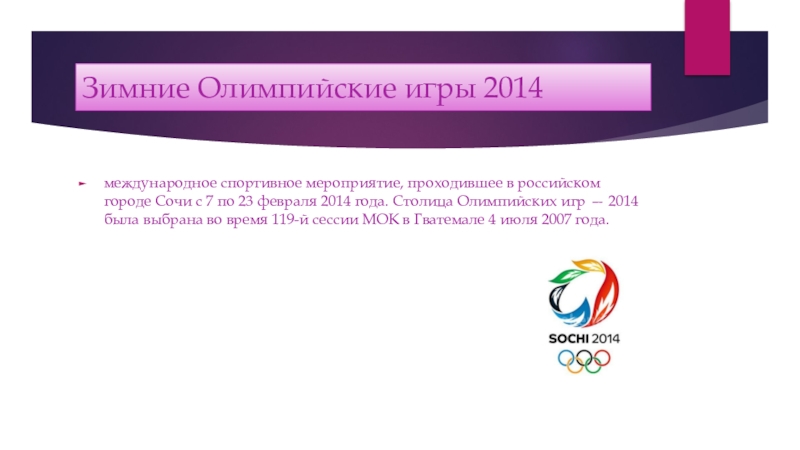 Зимние Олимпийские игры 2014

международное спортивное мероприятие, проходившее в российском городе Сочи с 7 по 23 февраля 2014 года. Столица Олимпийских игр — 2014 была выбрана во время 119-й сессии МОК в Гватемале 4 июля 2007 года.

SOCHI 2014